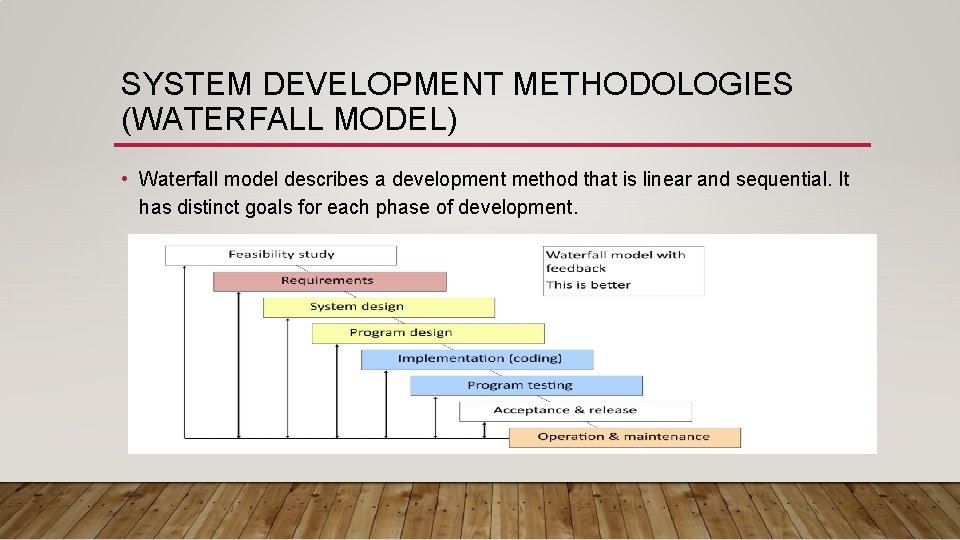 SYSTEM DEVELOPMENT METHODOLOGIES (WATERFALL MODEL)

• Waterfall model describes a development method that is linear and sequential. It has distinct goals for each phase of development.

Feasibility study
Requirements
System design
Program design
Implementation (coding)
Program testing
Acceptance & release
Operation & maintenance

Waterfall model with feedback
This is better